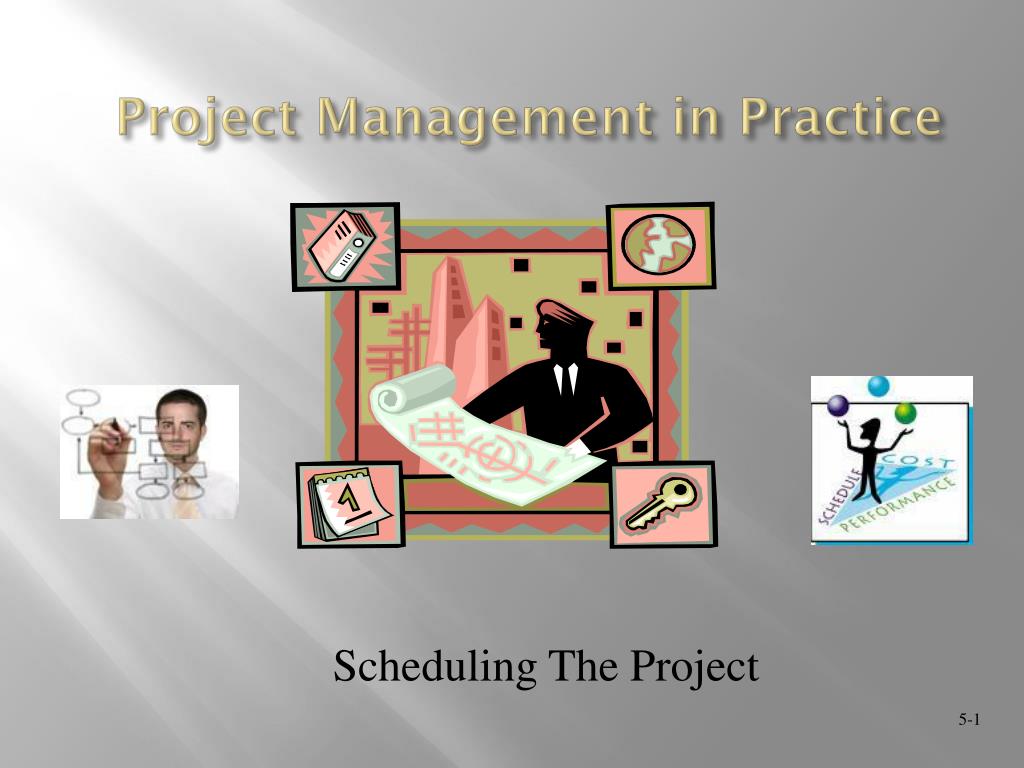 Project Management in Practice

1

SCHEDULE
COST
PERFORMANCE

Scheduling The Project

5-1